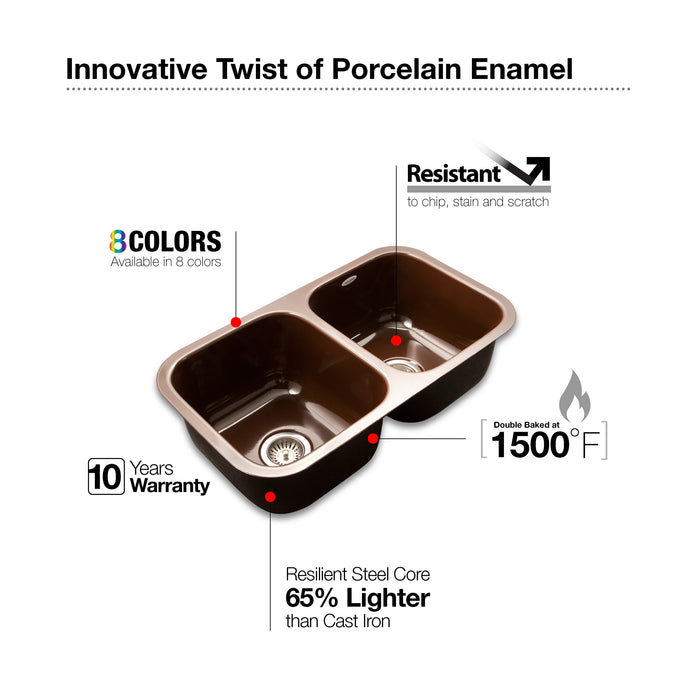 Innovative Twist of Porcelain Enamel

Resistant
to chip, stain and scratch

8 COLORS
Available in 8 colors

Double Baked at
1500°F

10 Years Warranty

Resilient Steel Core
65% Lighter
than Cast Iron